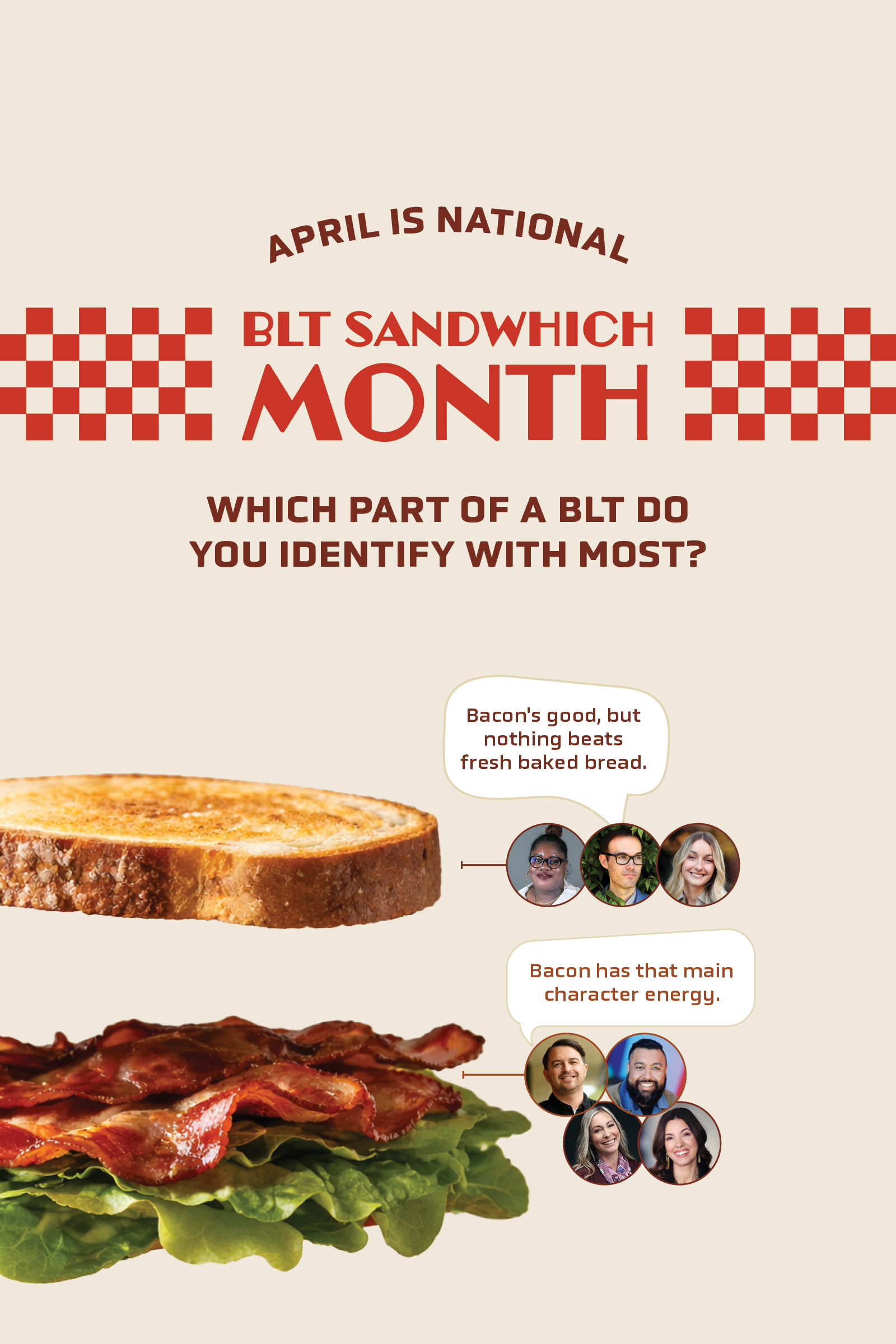 APRIL IS NATIONAL

BLT SANDWHICH MONTH

WHICH PART OF A BLT DO YOU IDENTIFY WITH MOST?

Bacon's good, but nothing beats fresh baked bread.

Bacon has that main character energy.